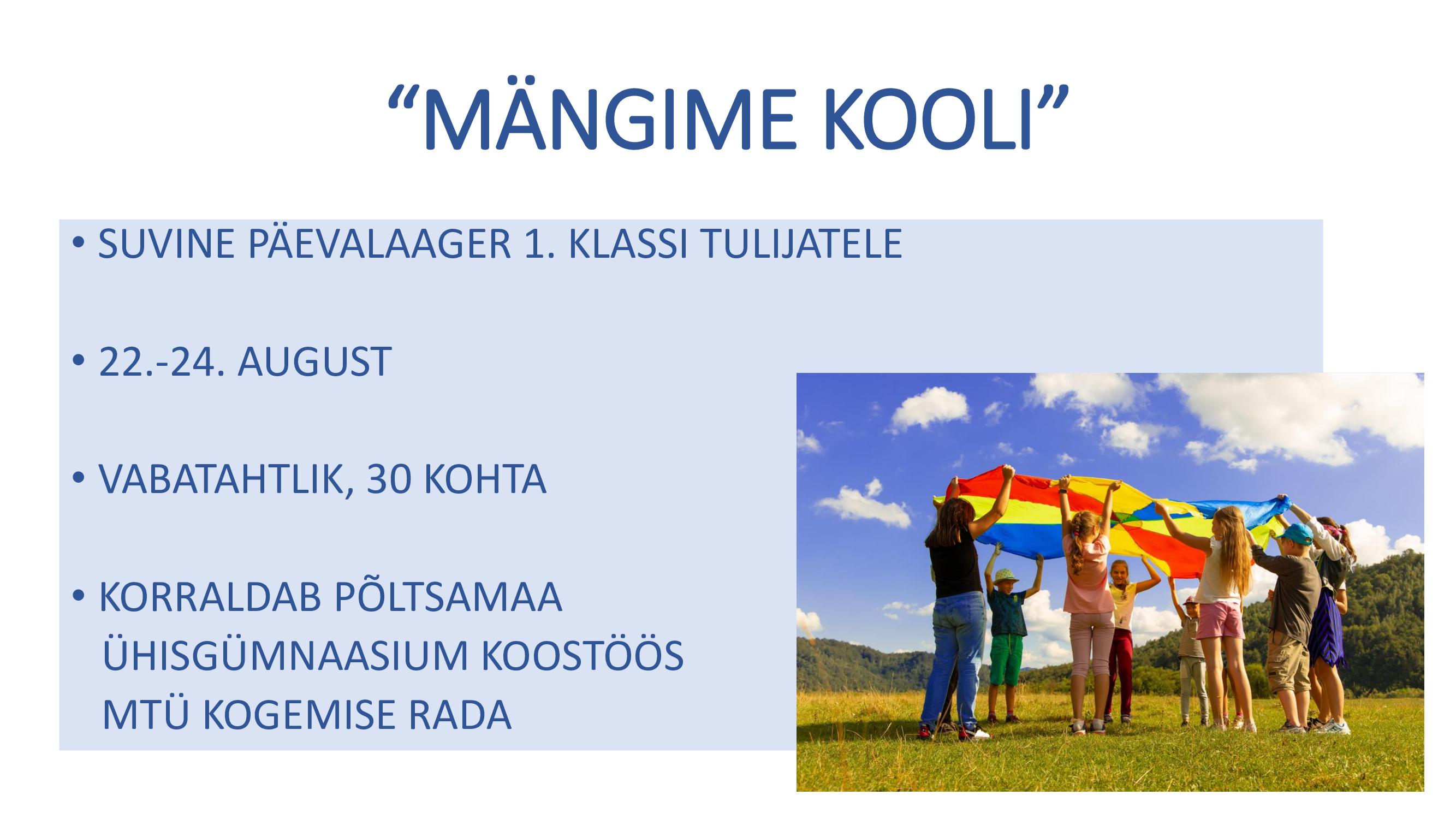 “MÄNGIME KOOLI”

• SUVINE PÄEVALAAGER 1. KLASSI TULIJATELE

• 22.-24. AUGUST

• VABATAHTLIK, 30 KOHTA

• KORRALDAB PÕLTSAMAA ÜHISGÜMNAASIUM KOOSTÖÖS MTÜ KOGEMISE RADA